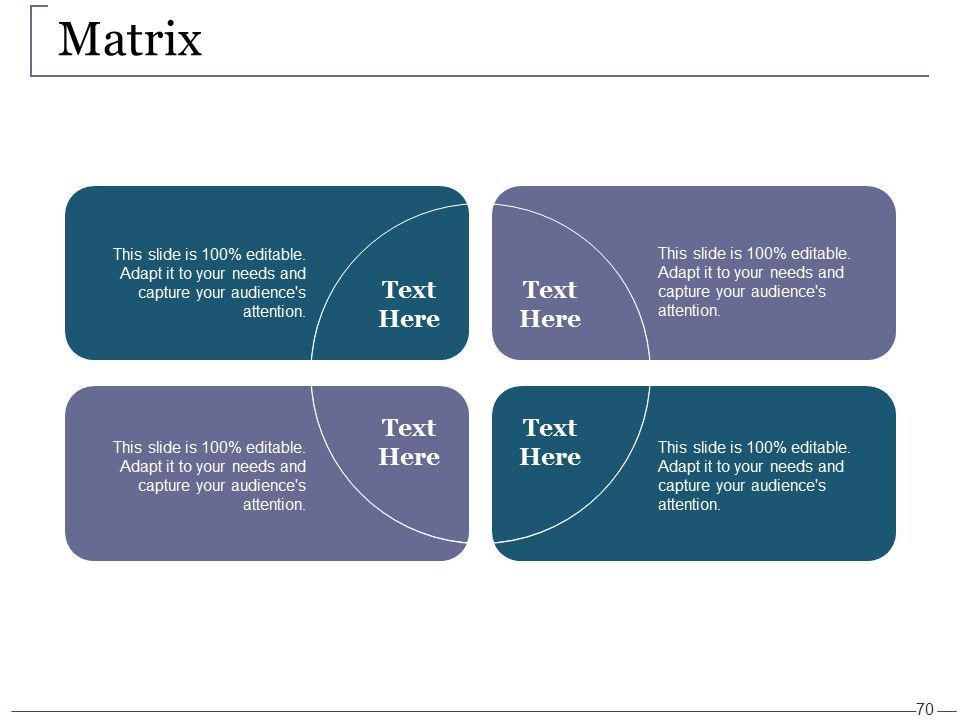 Matrix

This slide is 100% editable. Adapt it to your needs and capture your audience's attention.

Text Here

Text Here

This slide is 100% editable. Adapt it to your needs and capture your audience's attention.

This slide is 100% editable. Adapt it to your needs and capture your audience's attention.

Text Here

Text Here

This slide is 100% editable. Adapt it to your needs and capture your audience's attention.

70